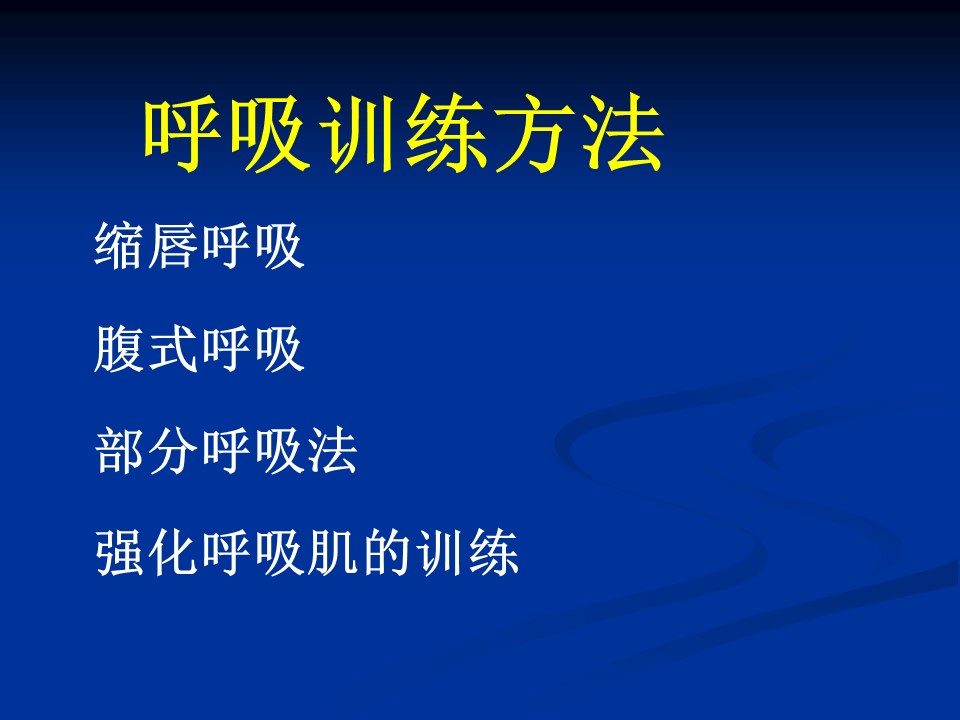 呼吸训练方法

缩唇呼吸

腹式呼吸

部分呼吸法

强化呼吸肌的训练